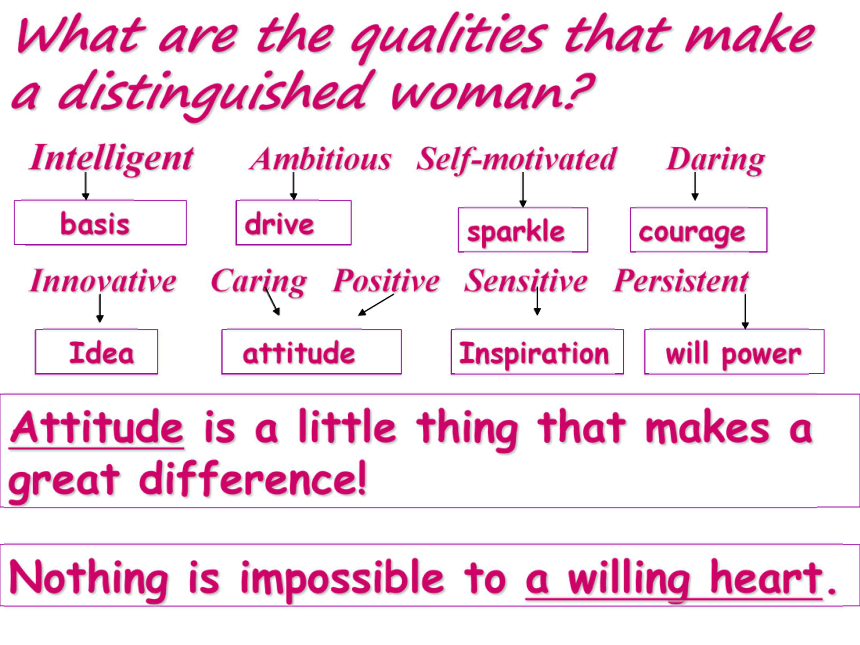 What are the qualities that make a distinguished woman?

Intelligent Ambitious Self-motivated Daring

basis drive sparkle courage

Innovative Caring Positive Sensitive Persistent

Idea attitude Inspiration will power

Attitude is a little thing that makes a great difference!

Nothing is impossible to a willing heart.